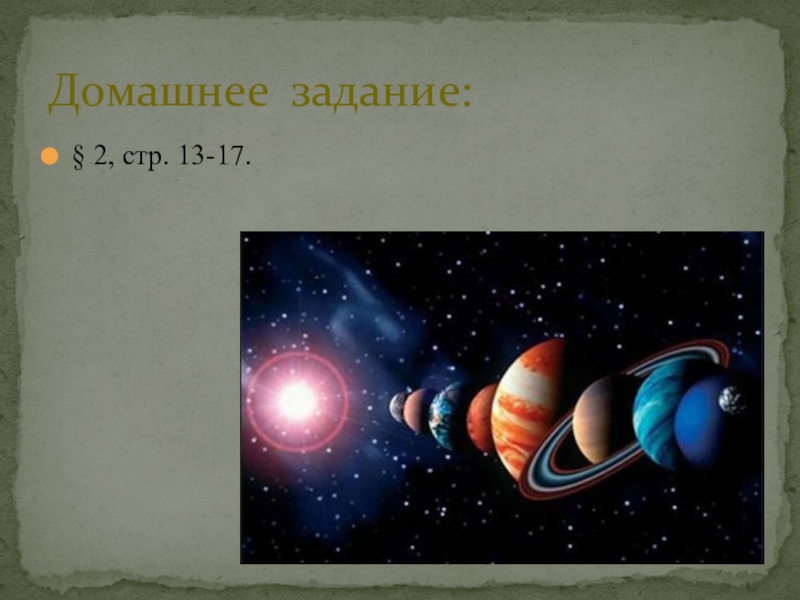 Домашнее задание:

• § 2, стр. 13-17.